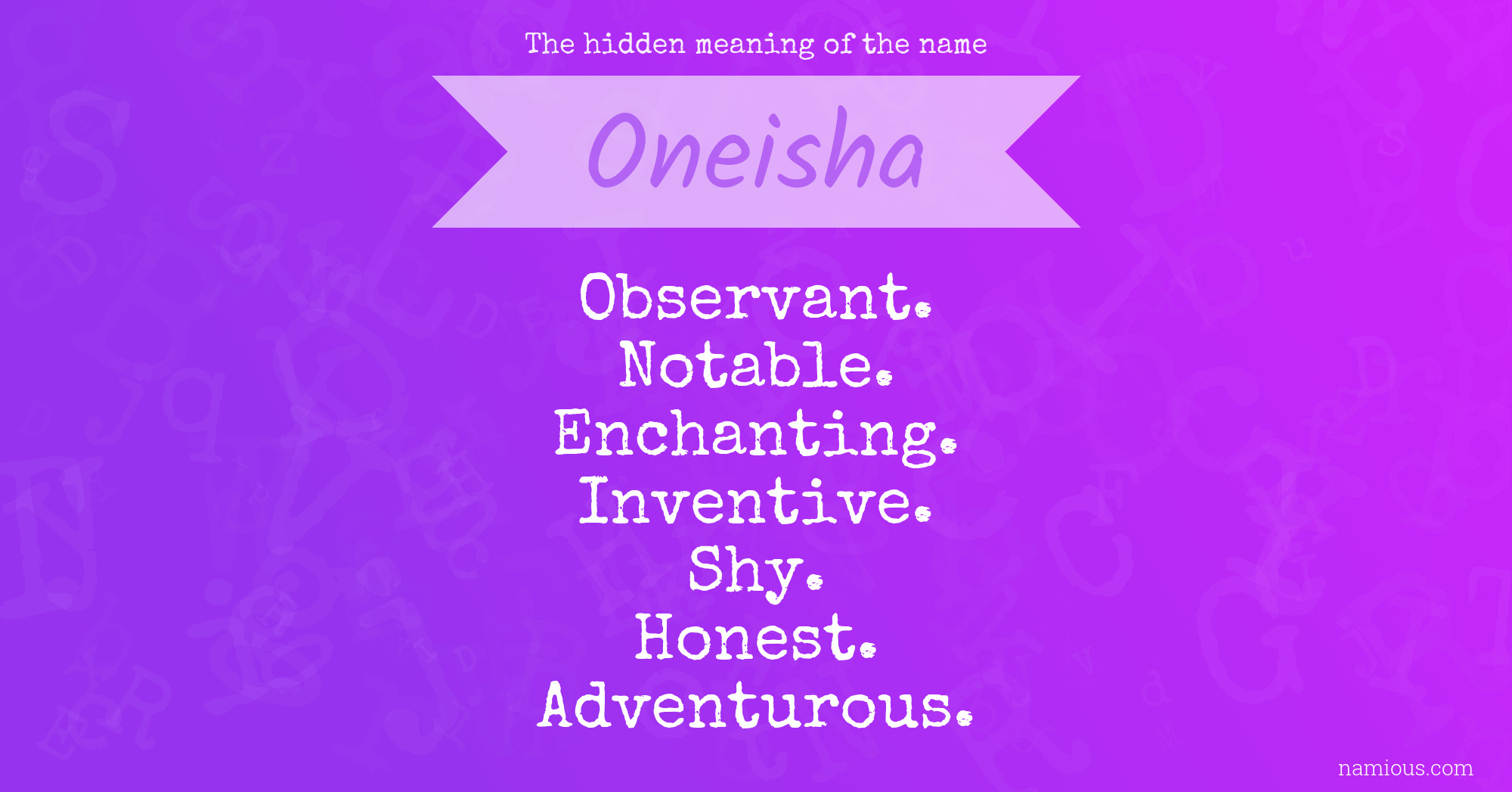 The hidden meaning of the name

Oneisha

Observant.
Notable.
Enchanting.
Inventive.
Shy.
Honest.
Adventurous.

namious.com